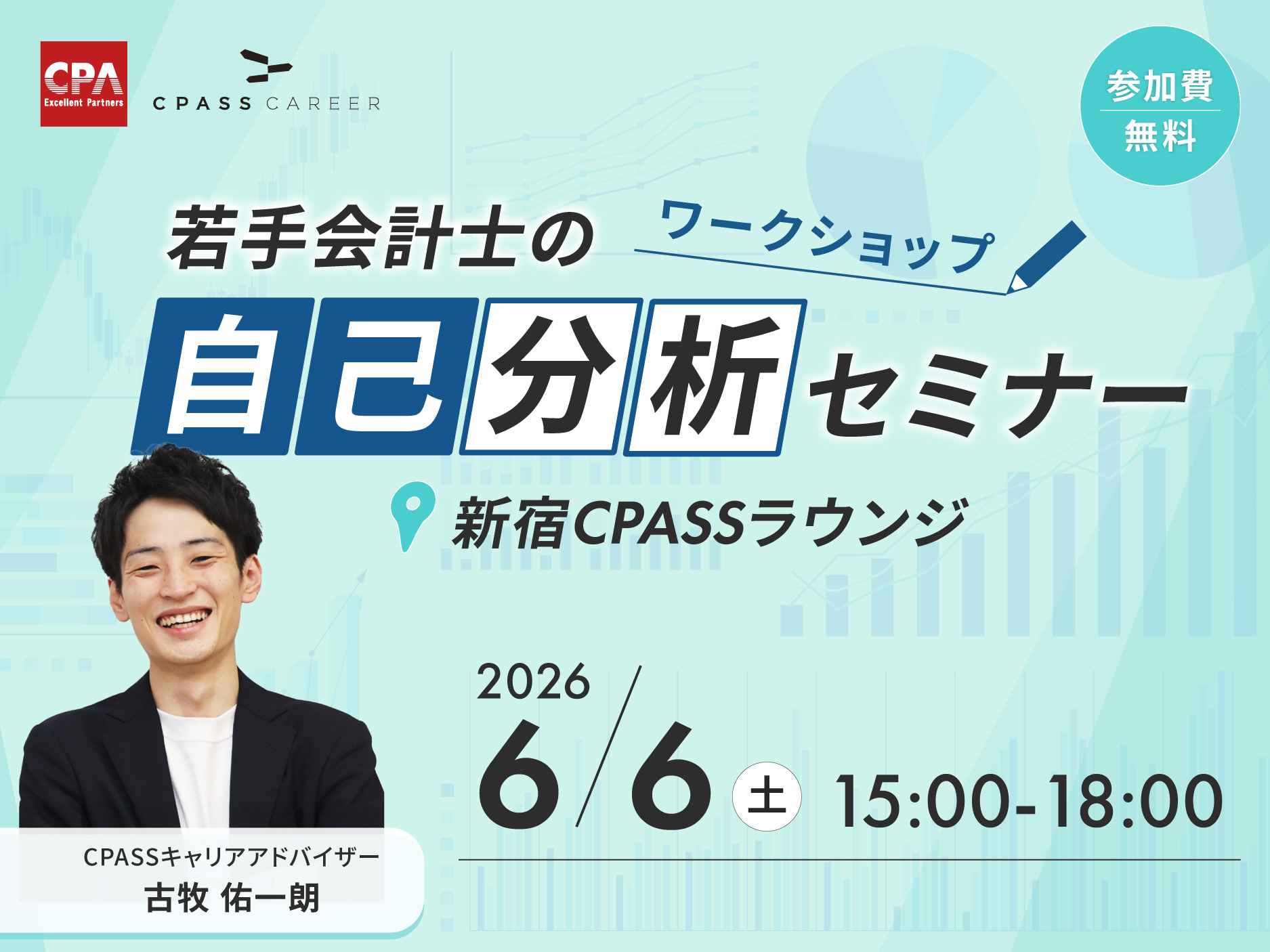 CPA
Excellent Partners

CPASS CAREER

参加費
無料

若手会計士の ワークショップ

自己分析セミナー

新宿CPASSラウンジ

2026
6/6 土 15:00-18:00

CPASSキャリアアドバイザー
古牧 佑一朗